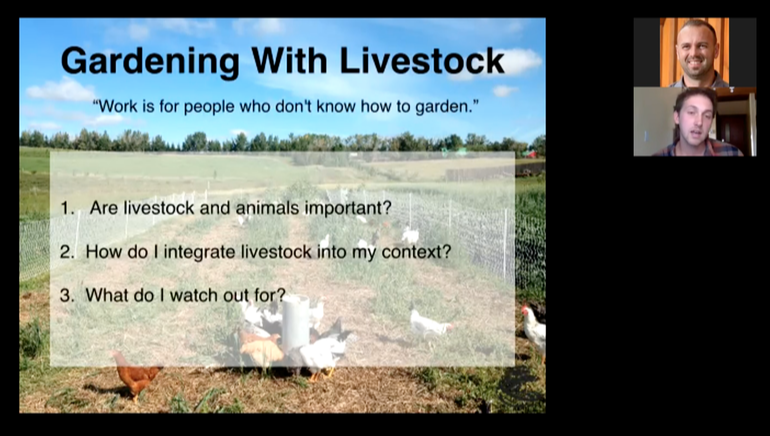 Gardening With Livestock

"Work is for people who don't know how to garden."

1. Are livestock and animals important?

2. How do I integrate livestock into my context?

3. What do I watch out for?